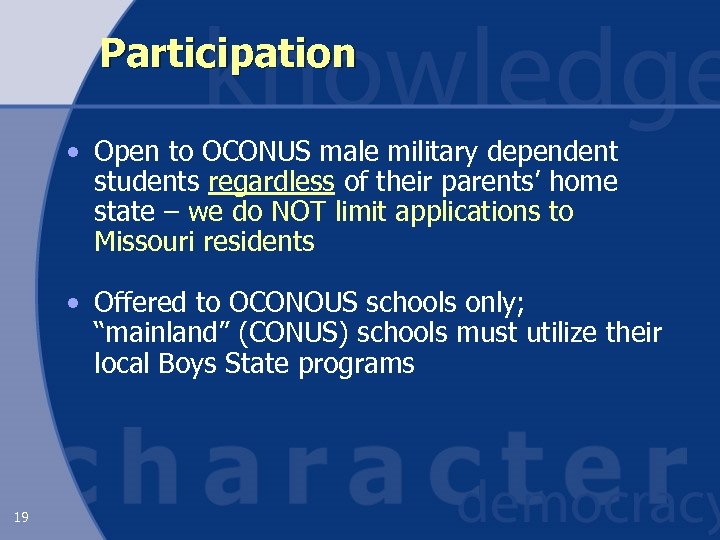 Participation

knowledge

• Open to OCONUS male military dependent students regardless of their parents' home state – we do NOT limit applications to Missouri residents

• Offered to OCONOUS schools only; "mainland" (CONUS) schools must utilize their local Boys State programs

character

democracy

19